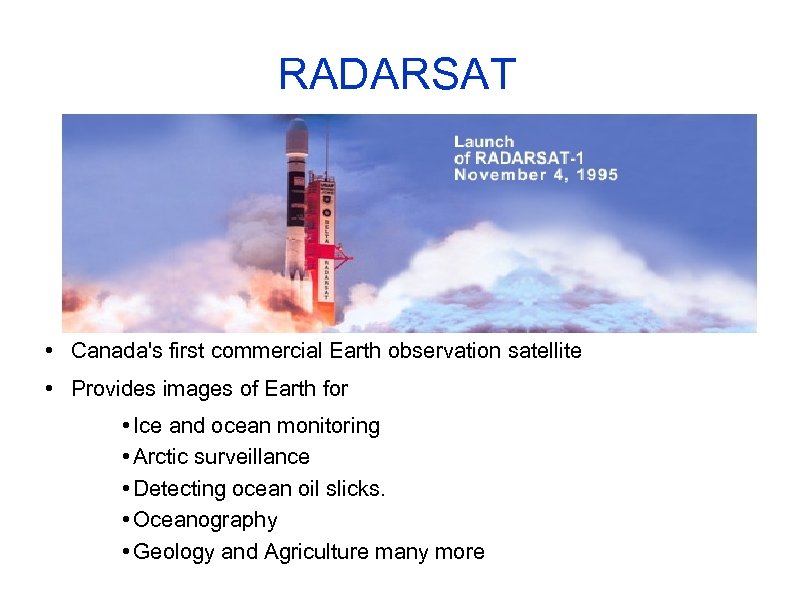 RADARSAT

Launch
of RADARSAT-1
November 4, 1995

DELTA

RADARSAT

• Canada's first commercial Earth observation satellite

• Provides images of Earth for

• Ice and ocean monitoring
• Arctic surveillance
• Detecting ocean oil slicks.
• Oceanography
• Geology and Agriculture many more